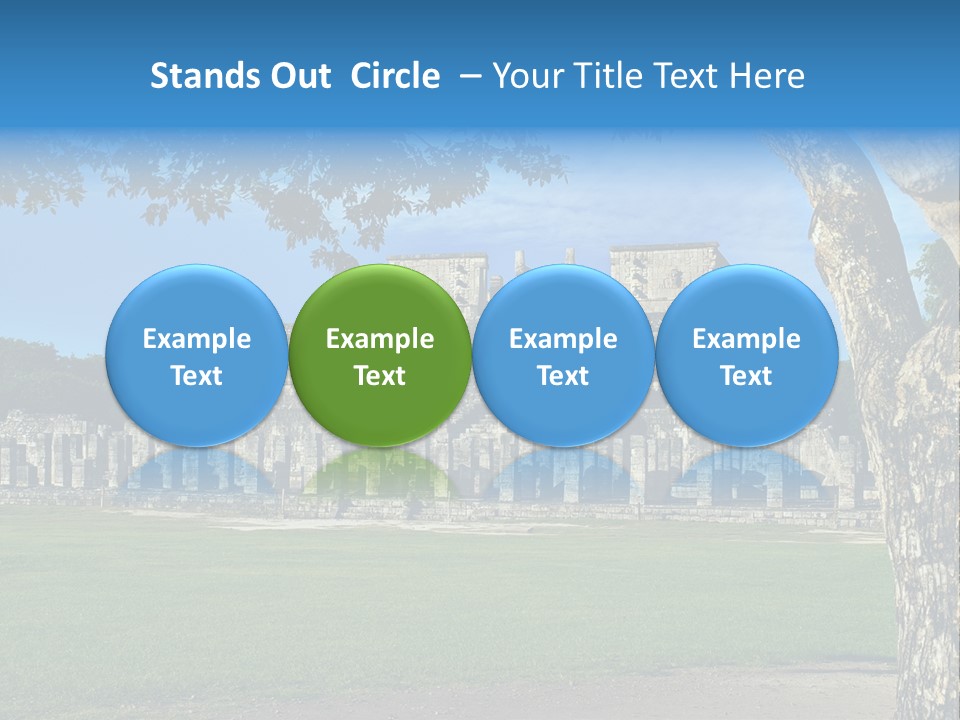 Stands Out Circle – Your Title Text Here

Example Text

Example Text

Example Text

Example Text